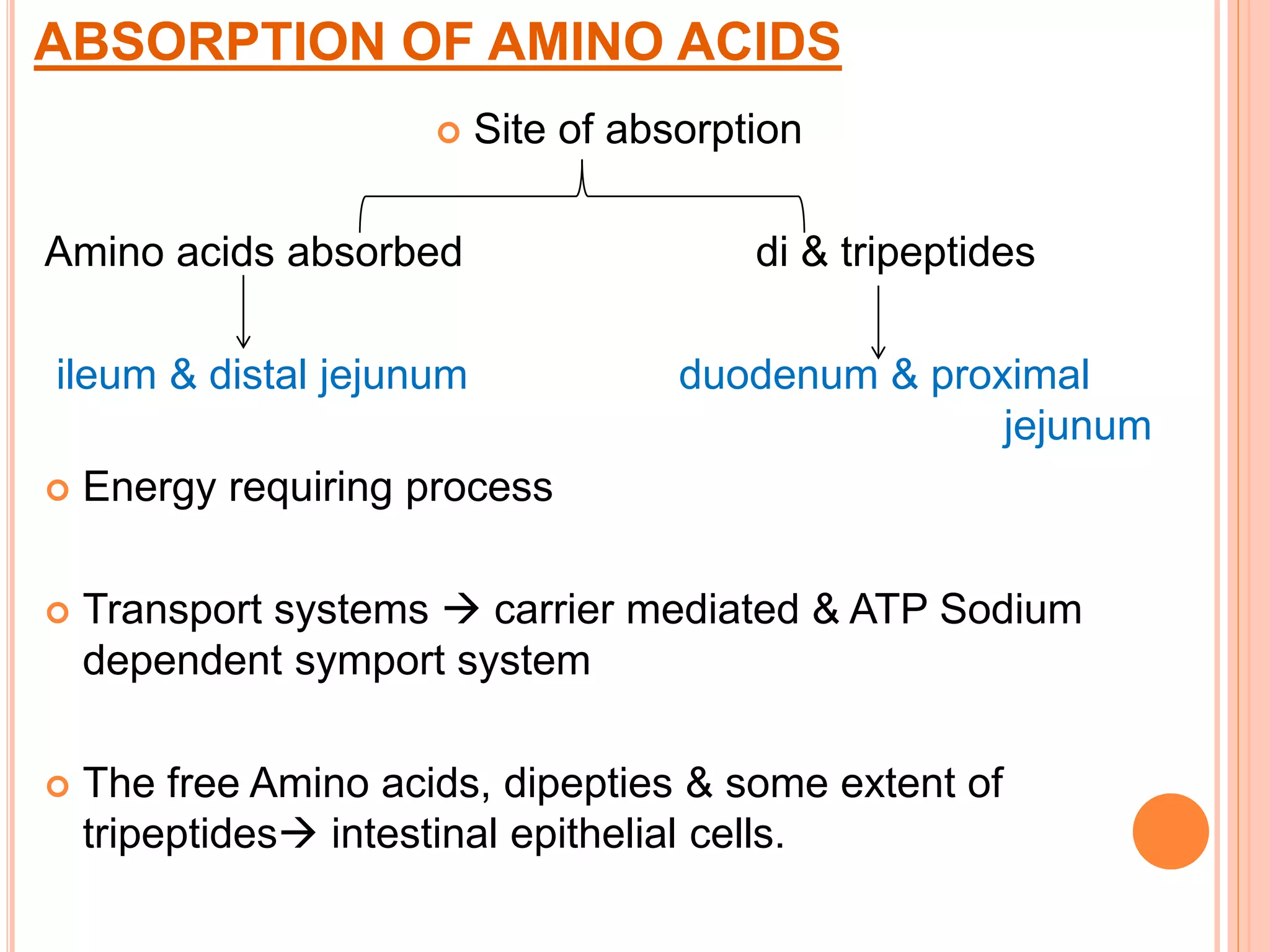 ABSORPTION OF AMINO ACIDS

Site of absorption

Amino acids absorbed

di & tripeptides

ileum & distal jejunum

duodenum & proximal jejunum

Energy requiring process

Transport systems → carrier mediated & ATP Sodium dependent symport system

The free Amino acids, dipepties & some extent of tripeptides→ intestinal epithelial cells.